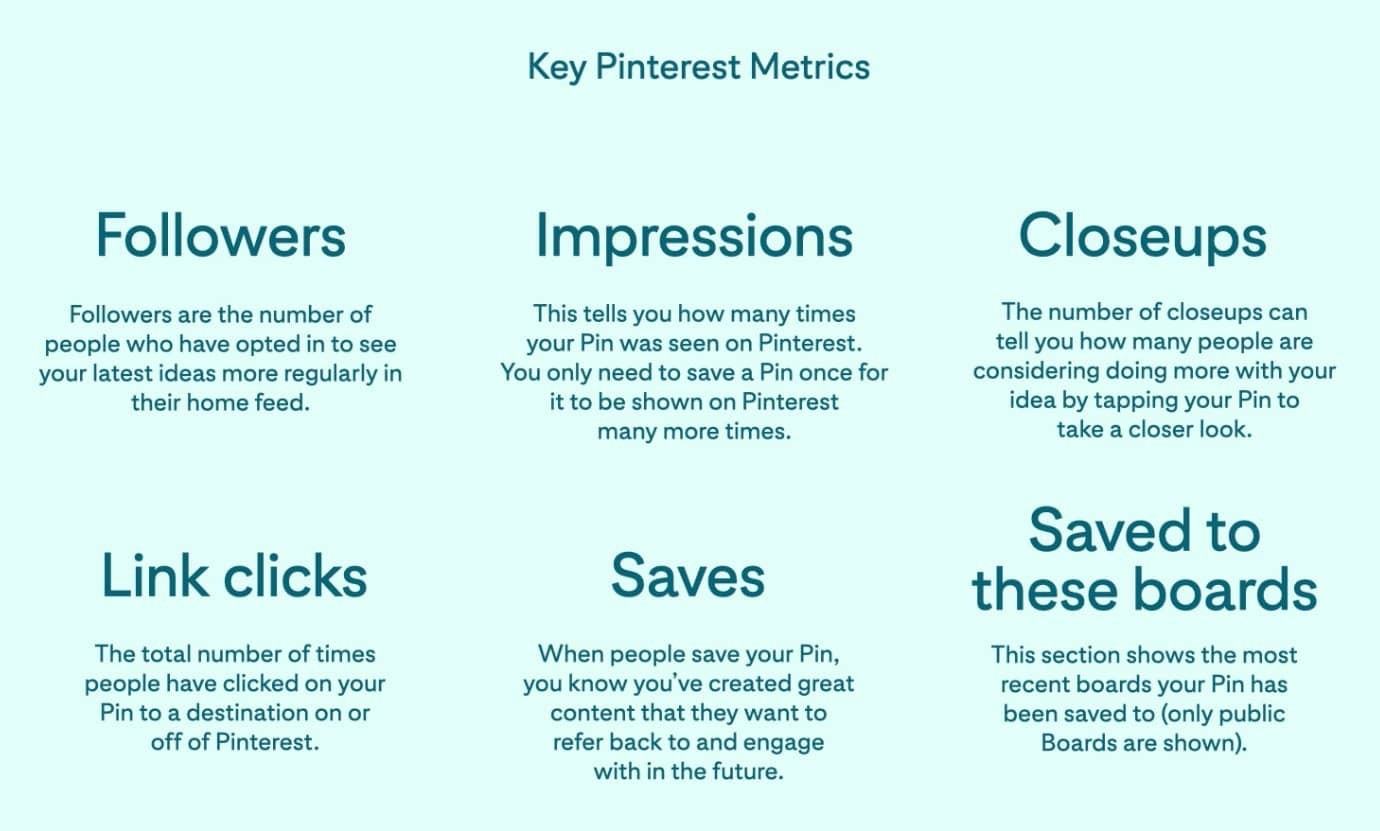 Key Pinterest Metrics

Followers

Followers are the number of people who have opted in to see your latest ideas more regularly in their home feed.

Impressions

This tells you how many times your Pin was seen on Pinterest. You only need to save a Pin once for it to be shown on Pinterest many more times.

Closeups

The number of closeups can tell you how many people are considering doing more with your idea by tapping your Pin to take a closer look.

Link clicks

The total number of times people have clicked on your Pin to a destination on or off of Pinterest.

Saves

When people save your Pin, you know you've created great content that they want to refer back to and engage with in the future.

Saved to these boards

This section shows the most recent boards your Pin has been saved to (only public Boards are shown).